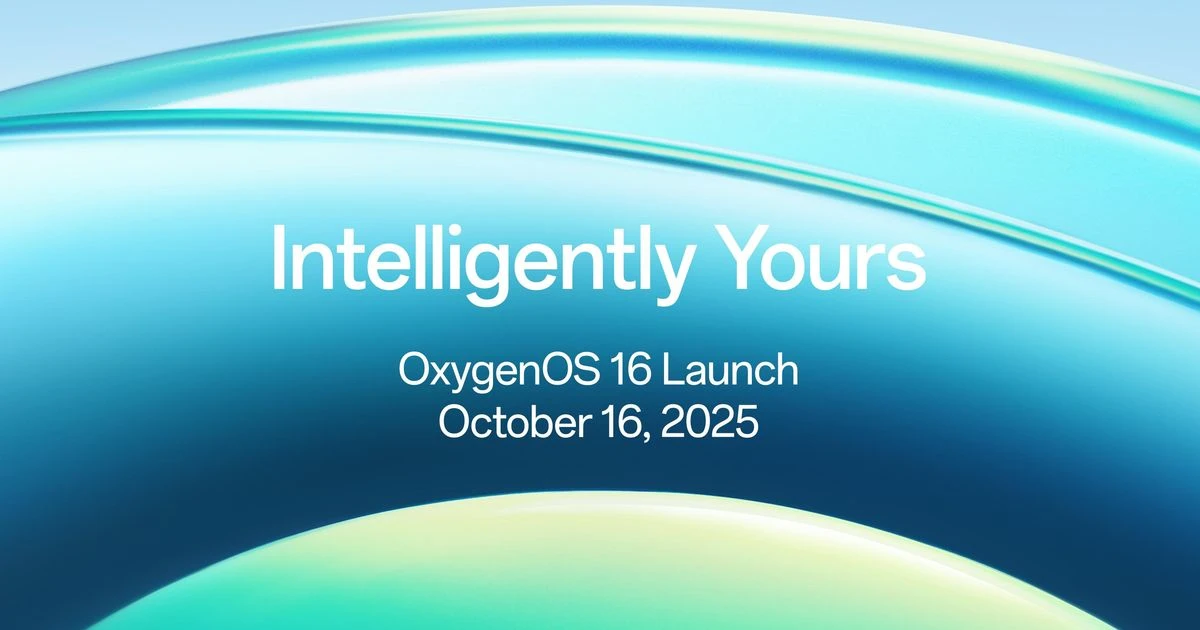 Intelligently Yours

OxygenOS 16 Launch
October 16, 2025